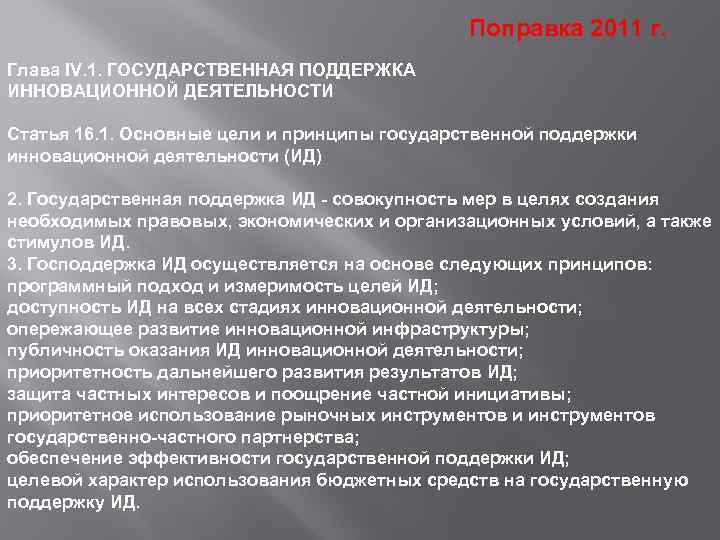 Поправка 2011 г.

Глава IV.1. ГОСУДАРСТВЕННАЯ ПОДДЕРЖКА ИННОВАЦИОННОЙ ДЕЯТЕЛЬНОСТИ

Статья 16.1. Основные цели и принципы государственной поддержки инновационной деятельности (ИД)

2. Государственная поддержка ИД - совокупность мер в целях создания необходимых правовых, экономических и организационных условий, а также стимулов ИД.
3. Господдержка ИД осуществляется на основе следующих принципов:
программный подход и измеримость целей ИД;
доступность ИД на всех стадиях инновационной деятельности;
опережающее развитие инновационной инфраструктуры;
публичность оказания ИД инновационной деятельности;
приоритетность дальнейшего развития результатов ИД;
защита частных интересов и поощрение частной инициативы;
приоритетное использование рыночных инструментов и инструментов государственно-частного партнерства;
обеспечение эффективности государственной поддержки ИД;
целевой характер использования бюджетных средств на государственную поддержку ИД.